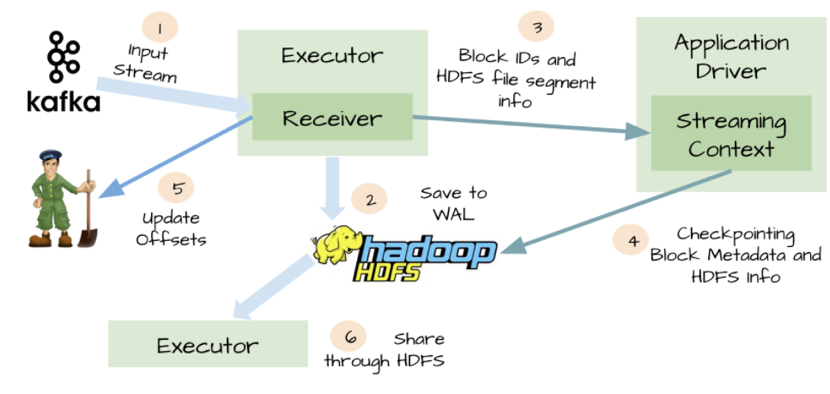 kafka

1
Input
Stream

Executor

Receiver

3
Block IDs and
HDFS file segment
info

Application
Driver

Streaming
Context

5
Update
Offsets

2
Save to
WAL

hadoop
HDFS

4
Checkpointing
Block Metadata and
HDFS Info

Executor

6
Share
through HDFS